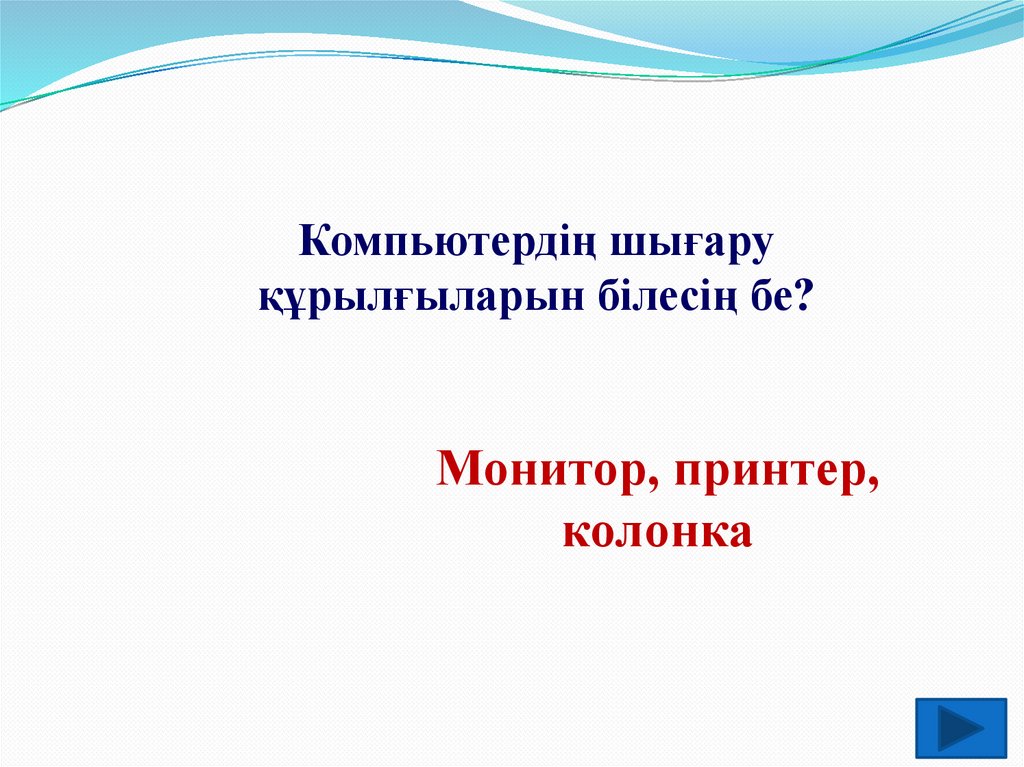 Компьютердің шығару құрылғыларын білесің бе?

Монитор, принтер, колонка